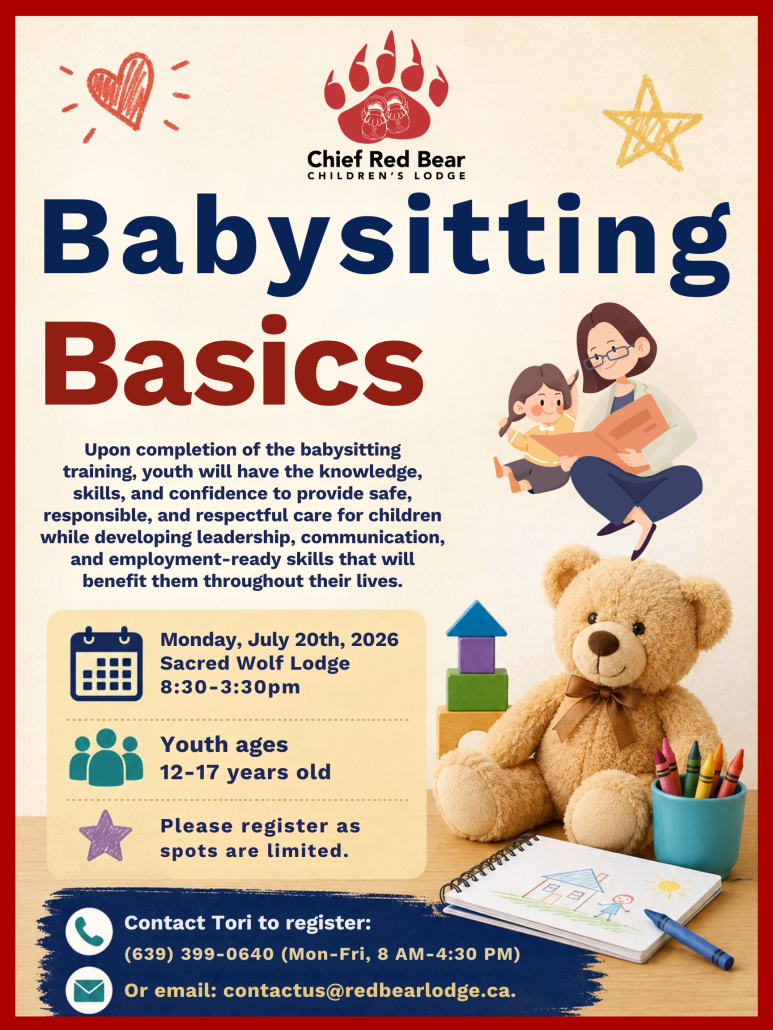 Chief Red Bear
CHILDREN'S LODGE

Babysitting Basics

Upon completion of the babysitting training, youth will have the knowledge, skills, and confidence to provide safe, responsible, and respectful care for children while developing leadership, communication, and employment-ready skills that will benefit them throughout their lives.

Monday, July 20th, 2026
Sacred Wolf Lodge
8:30-3:30pm

Youth ages
12-17 years old

Please register as spots are limited.

Contact Tori to register:
(639) 399-0640 (Mon-Fri, 8 AM-4:30 PM)
Or email: contactus@redbearlodge.ca.